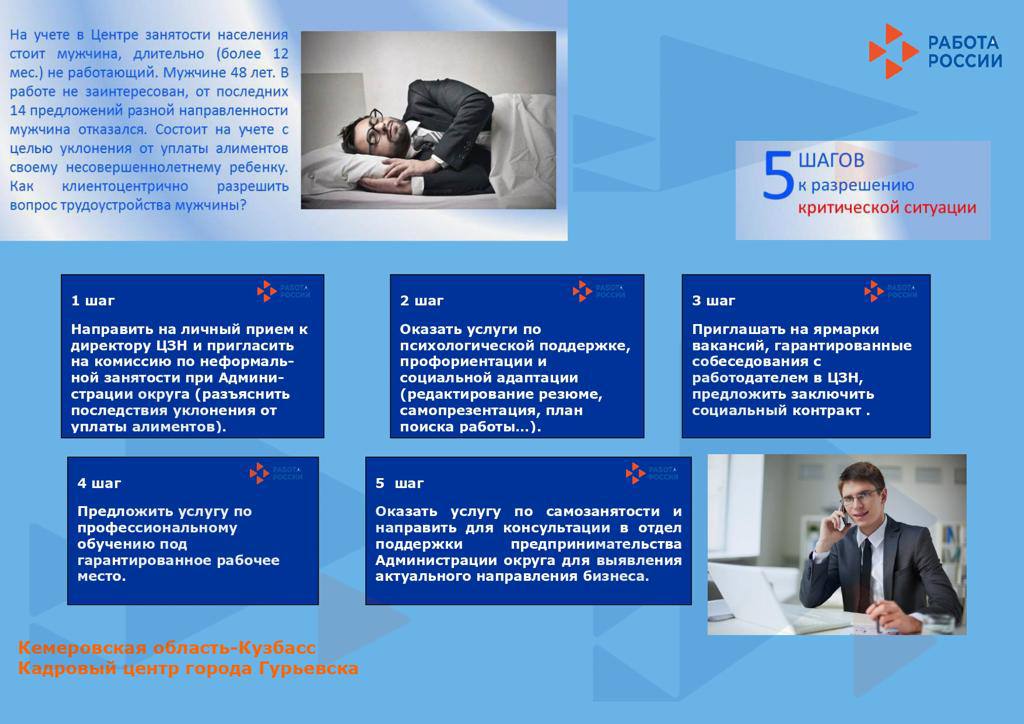 На учете в Центре занятости населения стоит мужчина, длительно (более 12 мес.) не работающий. Мужчине 48 лет. В работе не заинтересован, от последних 14 предложений разной направленности мужчина отказался. Состоит на учете с целью уклонения от уплаты алиментов своему несовершеннолетнему ребенку. Как клиентоцентрично разрешить вопрос трудоустройства мужчины?

РАБОТА РОССИИ

5 ШАГОВ к разрешению критической ситуации

РАБОТА РОССИИ

1 шаг

Направить на личный прием к директору ЦЗН и пригласить на комиссию по неформальной занятости при Администрации округа (разъяснить последствия уклонения от уплаты алиментов).

РАБОТА РОССИИ

2 шаг

Оказать услуги по психологической поддержке, профориентации и социальной адаптации (редактирование резюме, самопрезентация, план поиска работы…).

РАБОТА РОССИИ

3 шаг

Приглашать на ярмарки вакансий, гарантированные собеседования с работодателем в ЦЗН, предложить заключить социальный контракт .

РАБОТА РОССИИ

4 шаг

Предложить услугу по профессиональному обучению под гарантированное рабочее место.

РАБОТА РОССИИ

5 шаг

Оказать услугу по самозанятости и направить для консультации в отдел поддержки предпринимательства Администрации округа для выявления актуального направления бизнеса.

Кемеровская область-Кузбасс
Кадровый центр города Гурьевска